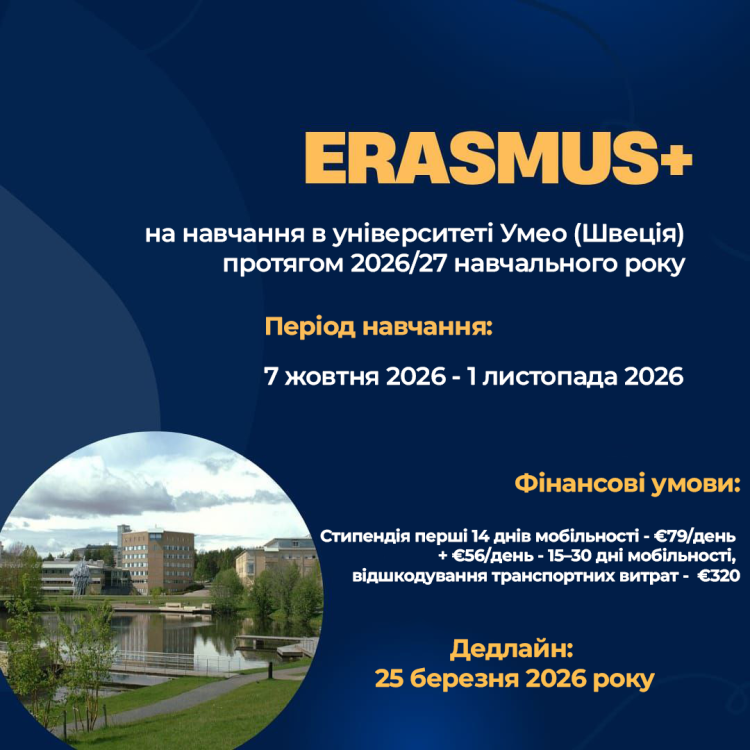 ERASMUS+

на навчання в університеті Умео (Швеція) протягом 2026/27 навчального року

Період навчання:

7 жовтня 2026 - 1 листопада 2026

Фінансові умови:

Стипендія перші 14 днів мобільності - €79/день + €56/день - 15–30 дні мобільності, відшкодування транспортних витрат - €320

Дедлайн:
25 березня 2026 року